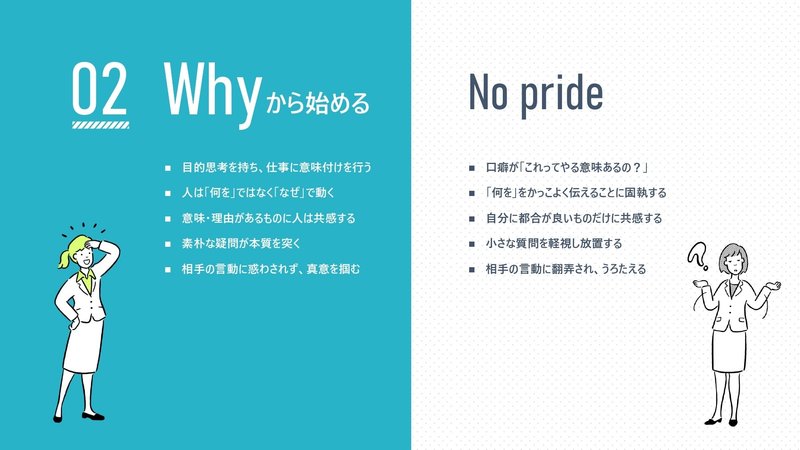 02 Whyから始める

■ 目的思考を持ち、仕事に意味付けを行う
■ 人は「何を」ではなく「なぜ」で動く
■ 意味・理由があるものに人は共感する
■ 素朴な疑問が本質を突く
■ 相手の言動に惑わされず、真意を掴む

No pride

■ 口癖が「これってやる意味あるの？」
■ 「何を」をかっこよく伝えることに固執する
■ 自分に都合が良いものだけに共感する
■ 小さな質問を軽視し放置する
■ 相手の言動に翻弄され、うろたえる